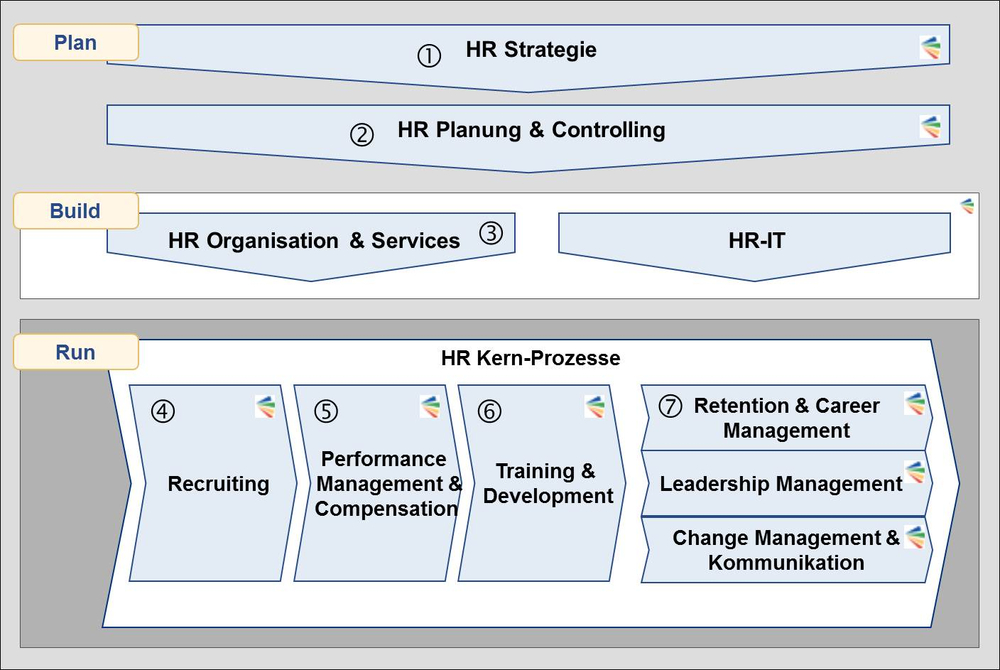 Plan

① HR Strategie

② HR Planung & Controlling

Build

HR Organisation & Services ③

HR-IT

Run

HR Kern-Prozesse

④

Recruiting

⑤

Performance Management & Compensation

⑥

Training & Development

⑦ Retention & Career Management

Leadership Management

Change Management & Kommunikation